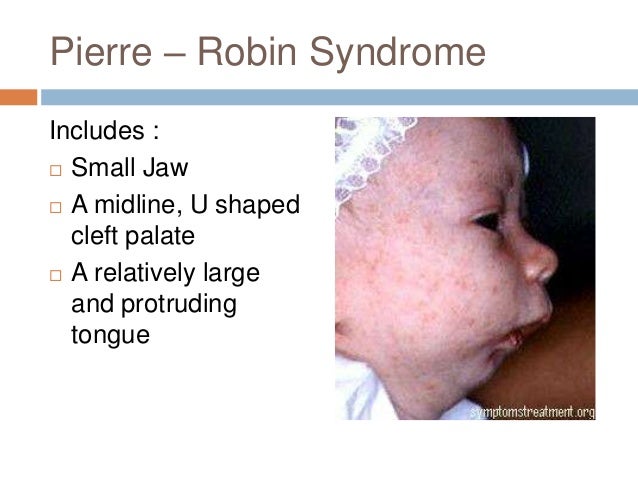 Pierre – Robin Syndrome

Includes :

□ Small Jaw
□ A midline, U shaped cleft palate
□ A relatively large and protruding tongue

symptomstreatment.org